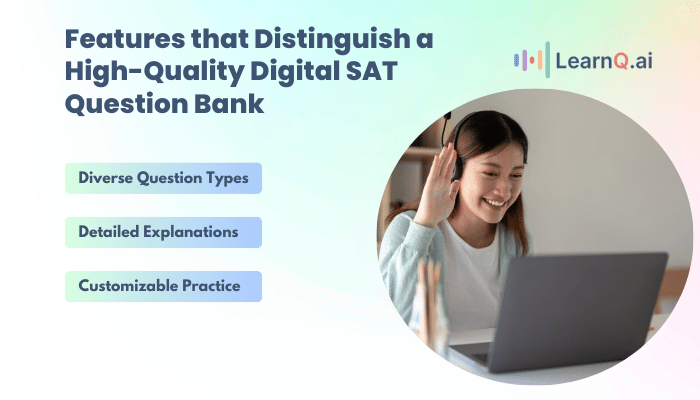 Features that Distinguish a High-Quality Digital SAT Question Bank

LearnQ.ai

Diverse Question Types

Detailed Explanations

Customizable Practice